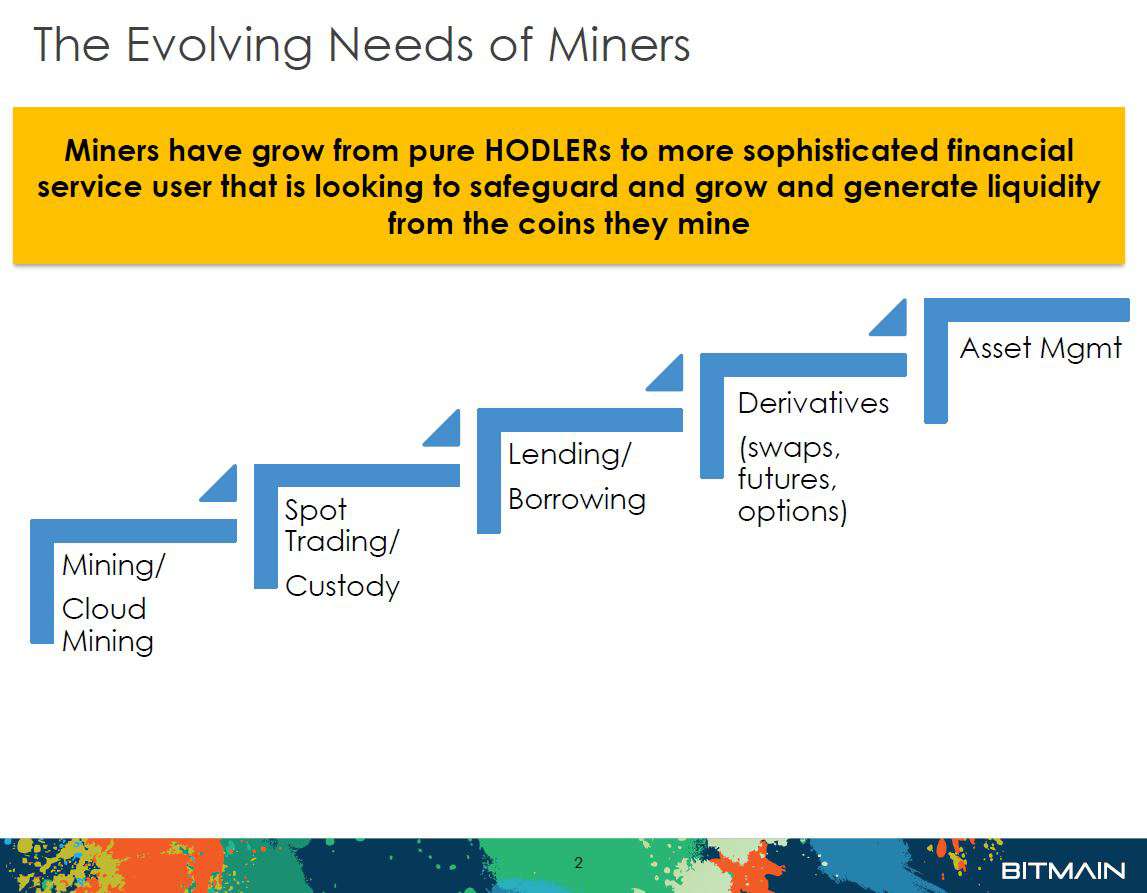 The Evolving Needs of Miners

Miners have grow from pure HODLERs to more sophisticated financial service user that is looking to safeguard and grow and generate liquidity from the coins they mine

Mining/
Cloud Mining

Spot Trading/
Custody

Lending/
Borrowing

Derivatives
(swaps, futures, options)

Asset Mgmt

2

BITMAIN